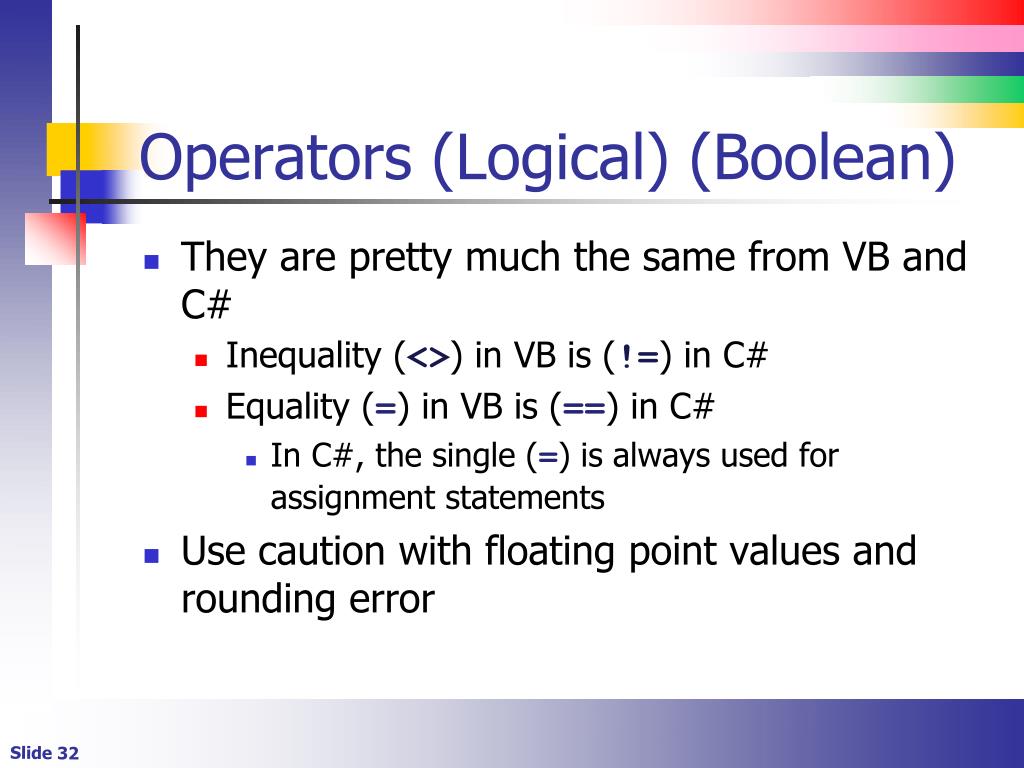 Operators (Logical) (Boolean)

They are pretty much the same from VB and C#

Inequality (<>) in VB is (!=) in C#

Equality (=) in VB is (==) in C#

In C#, the single (=) is always used for assignment statements

Use caution with floating point values and rounding error

Slide 32